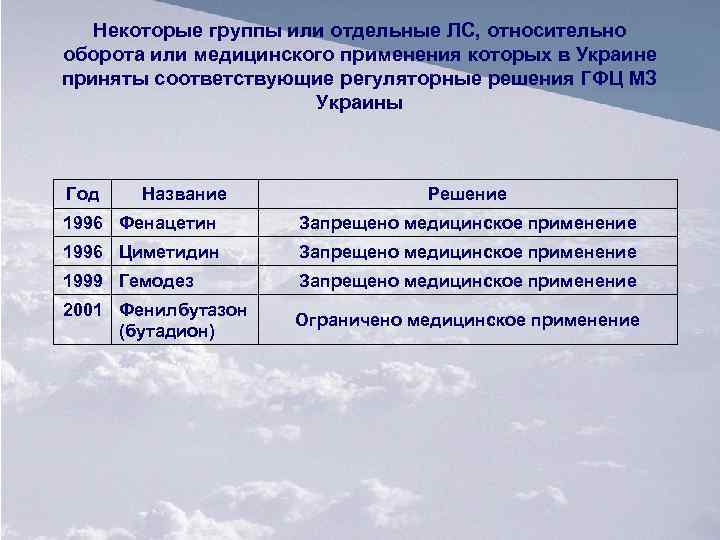 Некоторые группы или отдельные ЛС, относительно оборота или медицинского применения которых в Украине приняты соответствующие регуляторные решения ГФЦ МЗ Украины

| Год | Название | Решение |
|---|---|---|
| 1996 | Фенацетин | Запрещено медицинское применение |
| 1996 | Циметидин | Запрещено медицинское применение |
| 1999 | Гемодез | Запрещено медицинское применение |
| 2001 | Фенилбутазон (бутадион) | Ограничено медицинское применение |